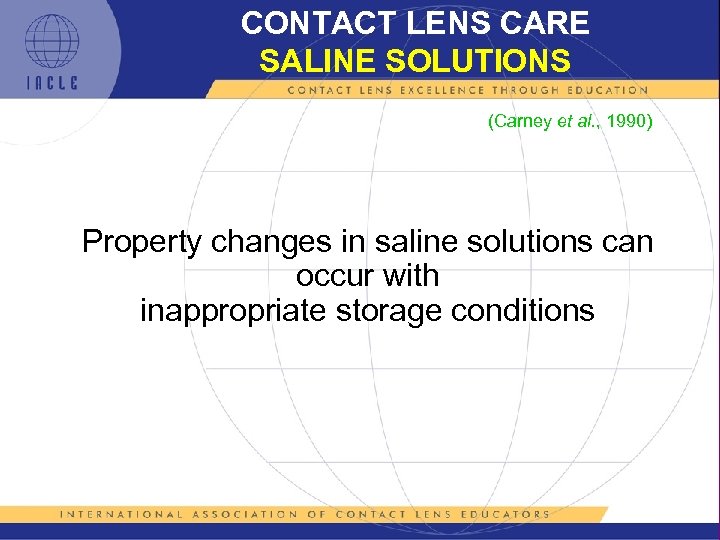 IACLE

CONTACT LENS CARE
SALINE SOLUTIONS

CONTACT LENS EXCELLENCE THROUGH EDUCATION

(Carney et al., 1990)

Property changes in saline solutions can occur with inappropriate storage conditions

INTERNATIONAL ASSOCIATION OF CONTACT LENS EDUCATORS